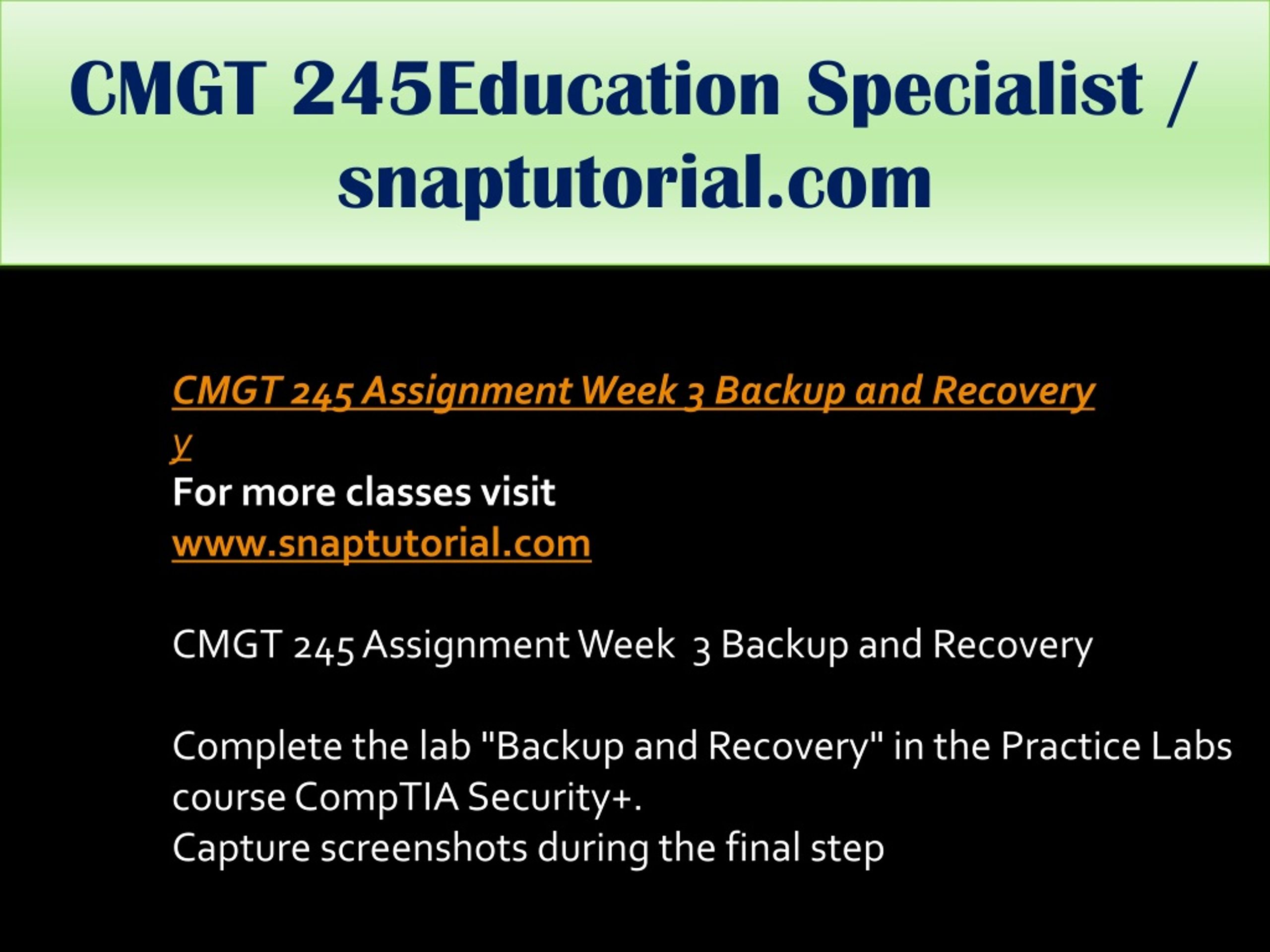 CMGT 245Education Specialist / snaptutorial.com

CMGT 245 Assignment Week 3 Backup and Recovery
y
For more classes visit
www.snaptutorial.com

CMGT 245 Assignment Week 3 Backup and Recovery

Complete the lab "Backup and Recovery" in the Practice Labs course CompTIA Security+.
Capture screenshots during the final step